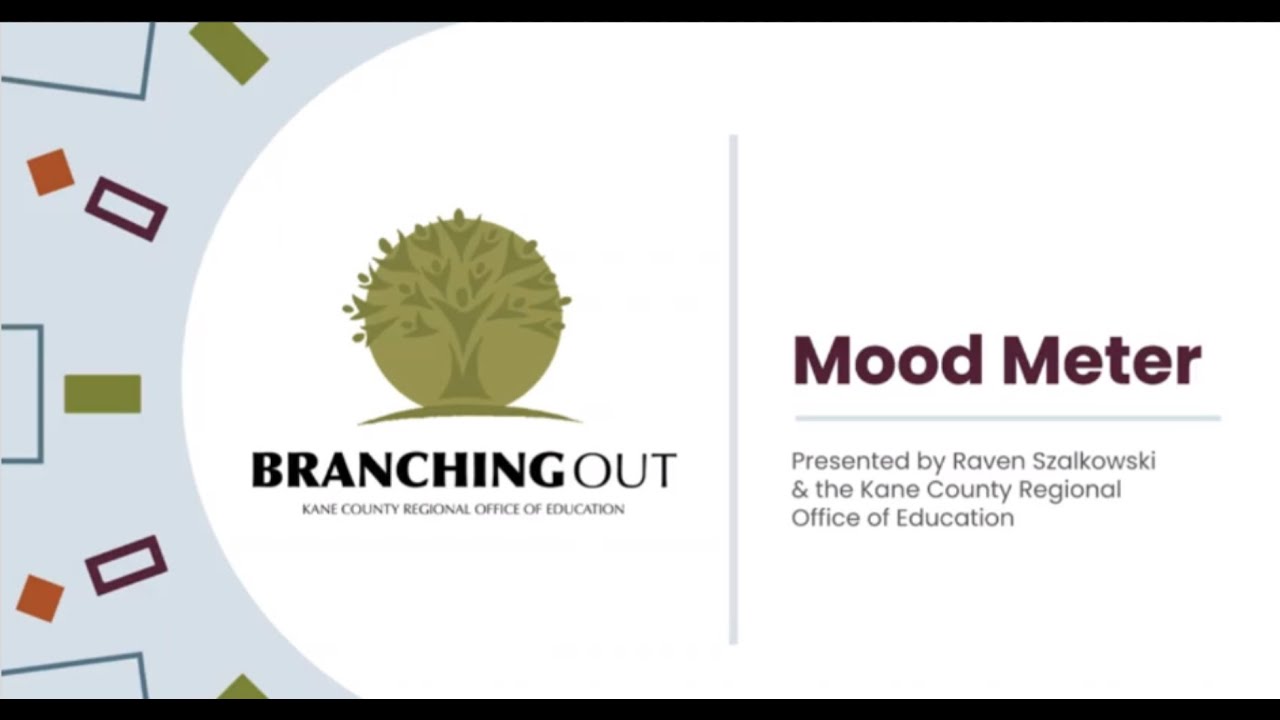 BRANCHING OUT
KANE COUNTY REGIONAL OFFICE OF EDUCATION

Mood Meter

Presented by Raven Szalkowski & the Kane County Regional Office of Education